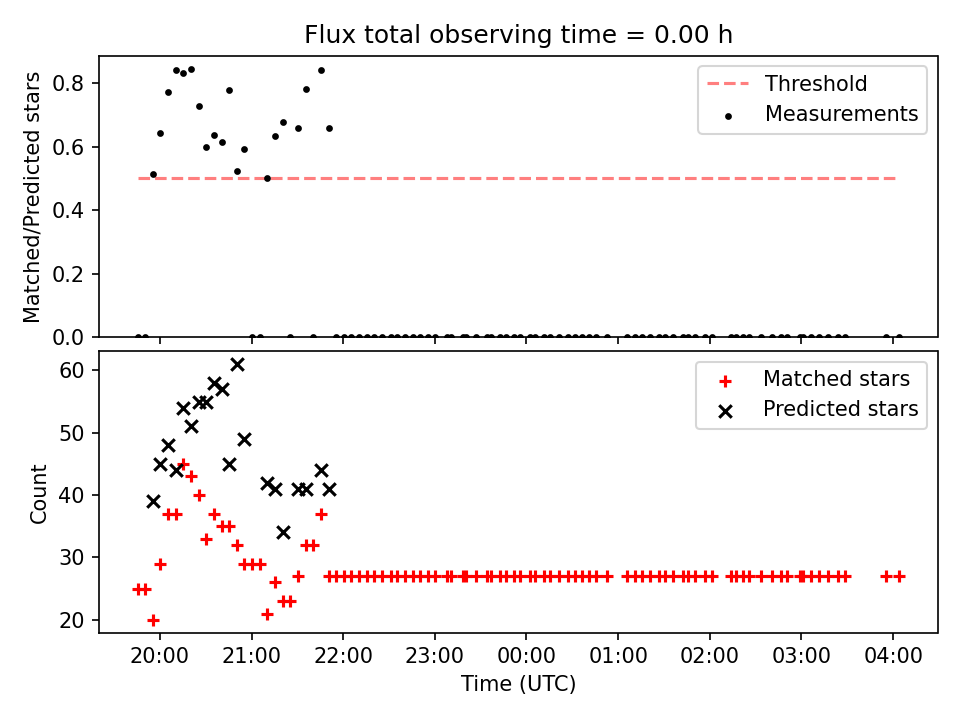 Flux total observing time = 0.00 h

Matched/Predicted stars

0.8
0.6
0.4
0.2
0.0

Threshold
Measurements

Count

60
50
40
30
20

Matched stars
Predicted stars

20:00 21:00 22:00 23:00 00:00 01:00 02:00 03:00 04:00

Time (UTC)